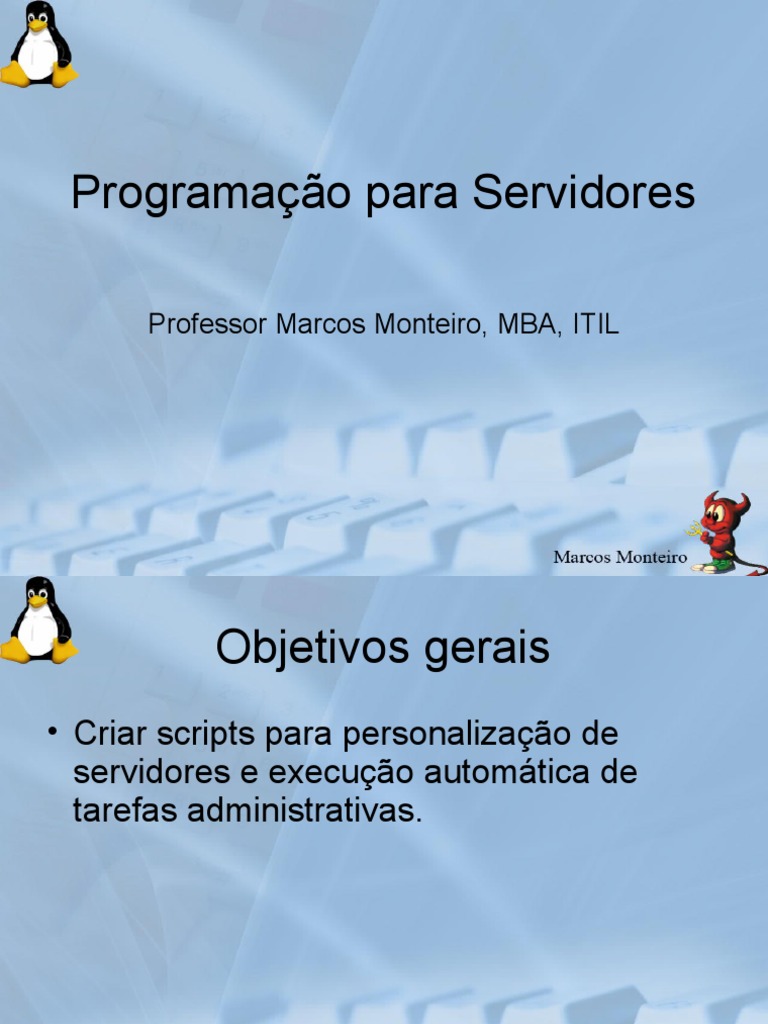 Programação para Servidores

Professor Marcos Monteiro, MBA, ITIL

Marcos Monteiro

Objetivos gerais

• Criar scripts para personalização de servidores e execução automática de tarefas administrativas.